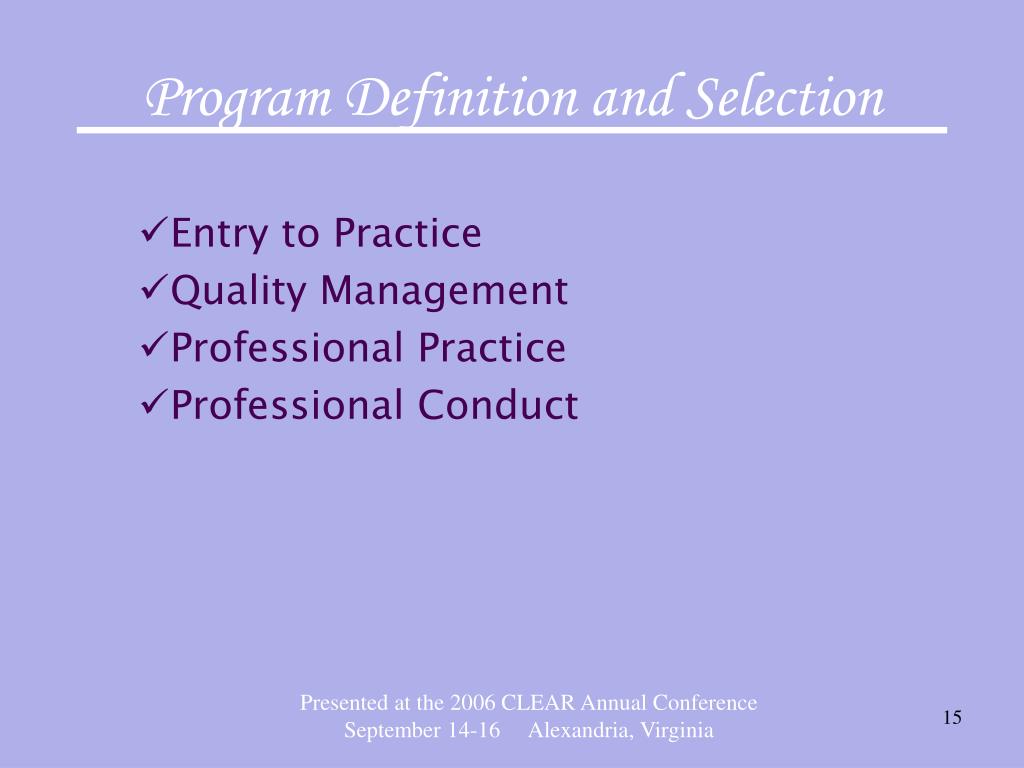 Program Definition and Selection

✓Entry to Practice
✓Quality Management
✓Professional Practice
✓Professional Conduct

Presented at the 2006 CLEAR Annual Conference
September 14-16 Alexandria, Virginia

15